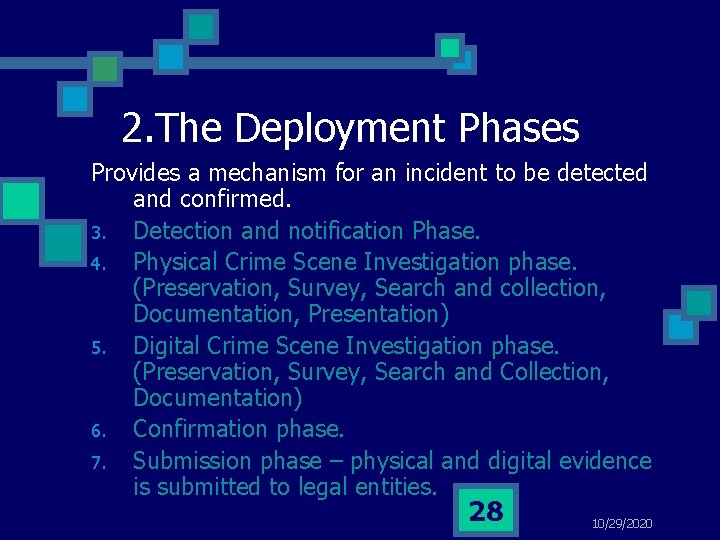 2.The Deployment Phases

Provides a mechanism for an incident to be detected and confirmed.

3. Detection and notification Phase.
4. Physical Crime Scene Investigation phase. (Preservation, Survey, Search and collection, Documentation, Presentation)
5. Digital Crime Scene Investigation phase. (Preservation, Survey, Search and Collection, Documentation)
6. Confirmation phase.
7. Submission phase – physical and digital evidence is submitted to legal entities.

28

10/29/2020